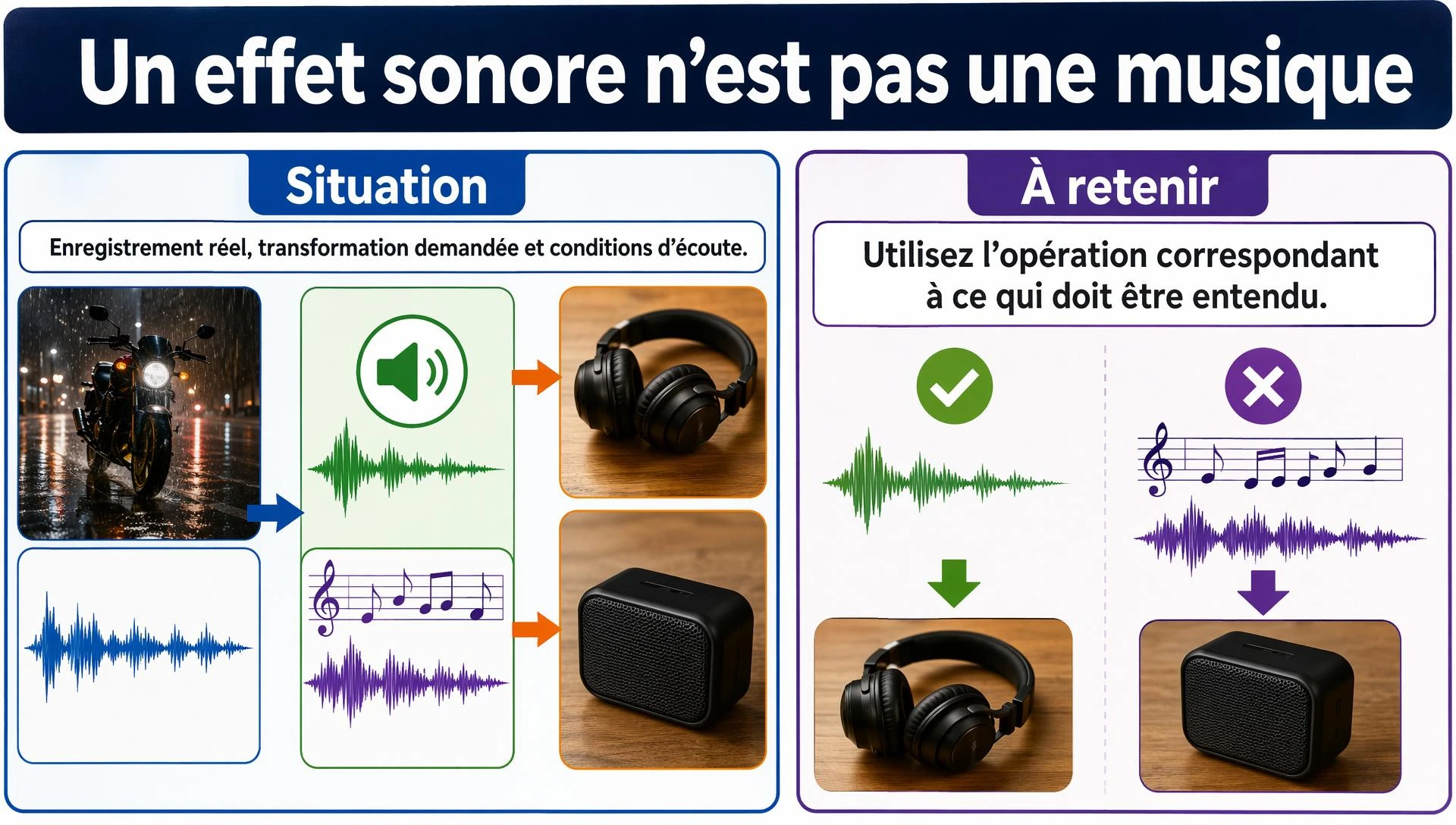 Un effet sonore n’est pas une musique

Situation

Enregistrement réel, transformation demandée et conditions d’écoute.

À retenir

Utilisez l’opération correspondant à ce qui doit être entendu.